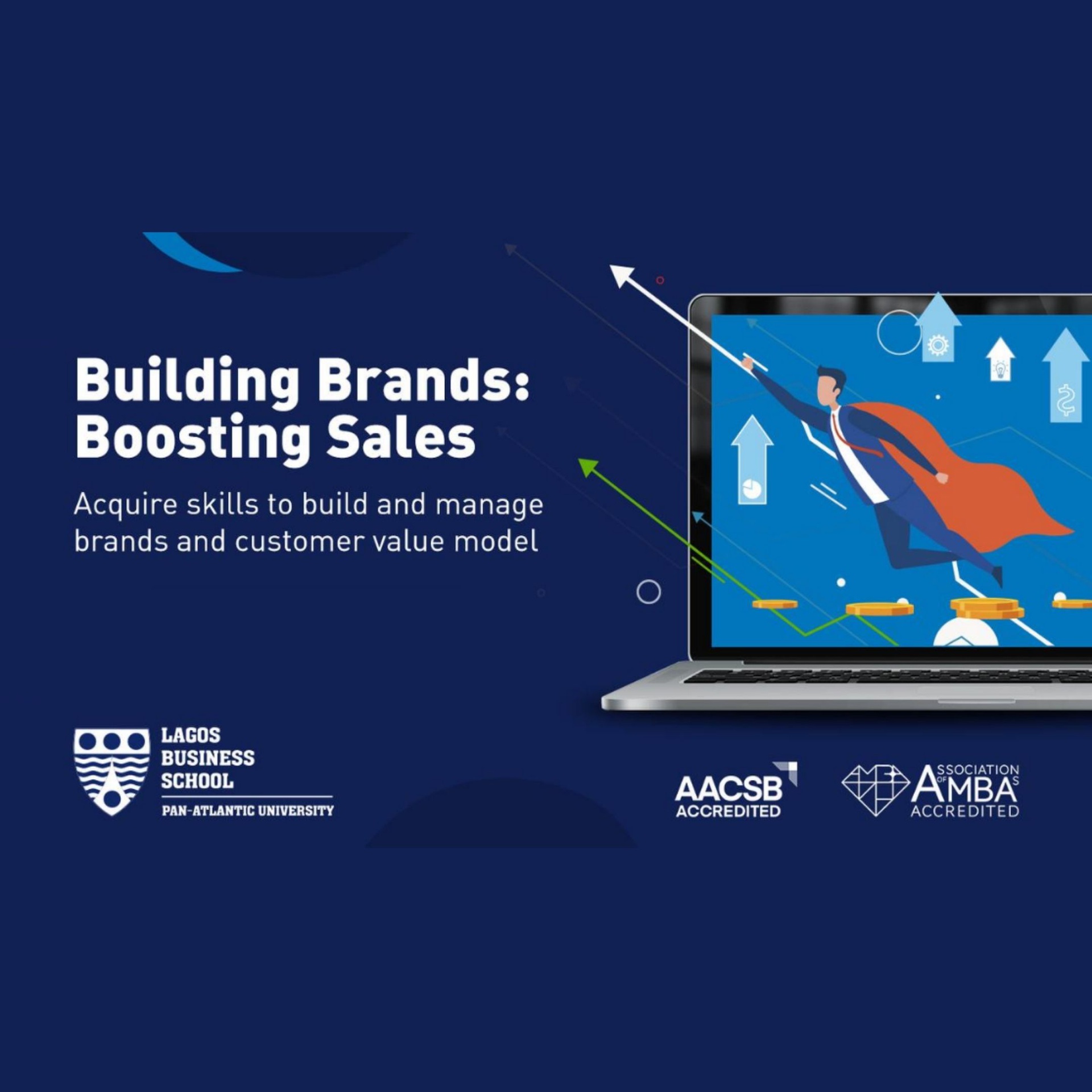 Building Brands: Boosting Sales

Acquire skills to build and manage brands and customer value model

LAGOS BUSINESS SCHOOL

PAN-ATLANTIC UNIVERSITY

AACSB ACCREDITED

ASSOCIATION OF MBAS ACCREDITED